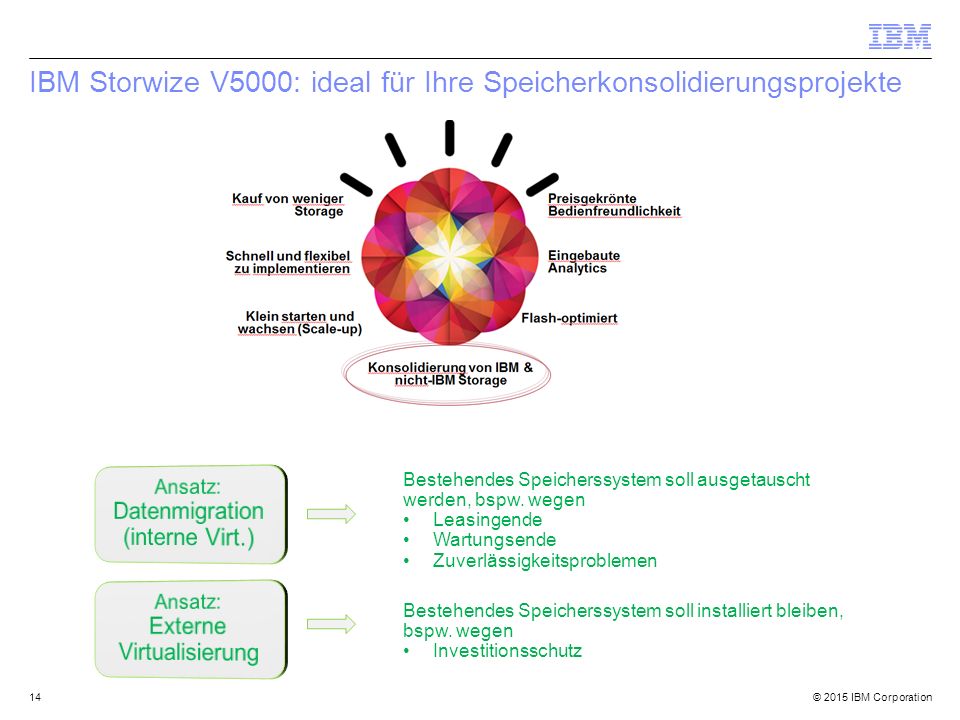 IBM

IBM Storwize V5000: ideal für Ihre Speicherkonsolidierungsprojekte

Kauf von weniger Storage

Schnell und flexibel zu implementieren

Klein starten und wachsen (Scale-up)

Preisgekrönte Bedienfreundlichkeit

Eingebaute Analytics

Flash-optimiert

Konsolidierung von IBM & nicht-IBM Storage

Ansatz: Datenmigration (interne Virt.)

Bestehendes Speicherssystem soll ausgetauscht werden, bspw. wegen
• Leasingende
• Wartungsende
• Zuverlässigkeitsproblemen

Ansatz: Externe Virtualisierung

Bestehendes Speicherssystem soll installiert bleiben, bspw. wegen
• Investitionsschutz

14

© 2015 IBM Corporation